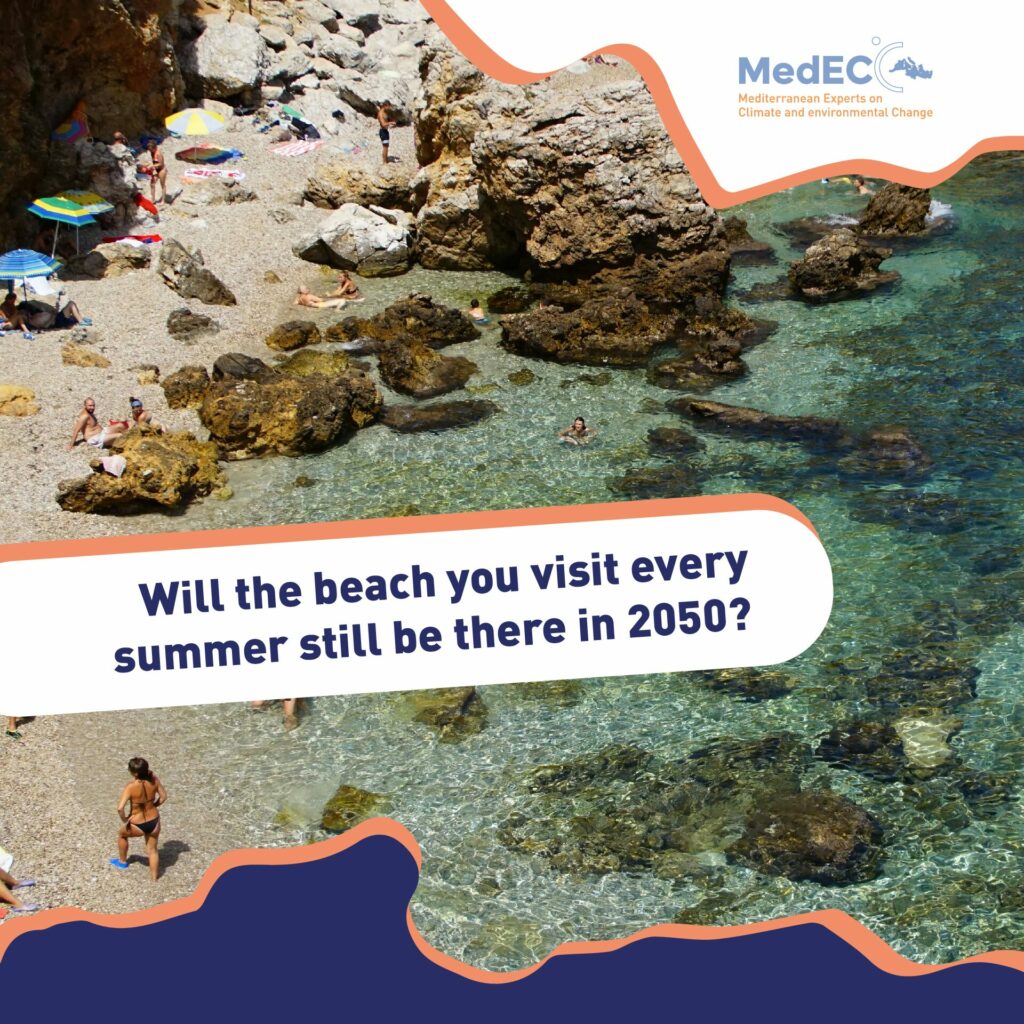 MedECC
Mediterranean Experts on Climate and environmental Change

Will the beach you visit every summer still be there in 2050?